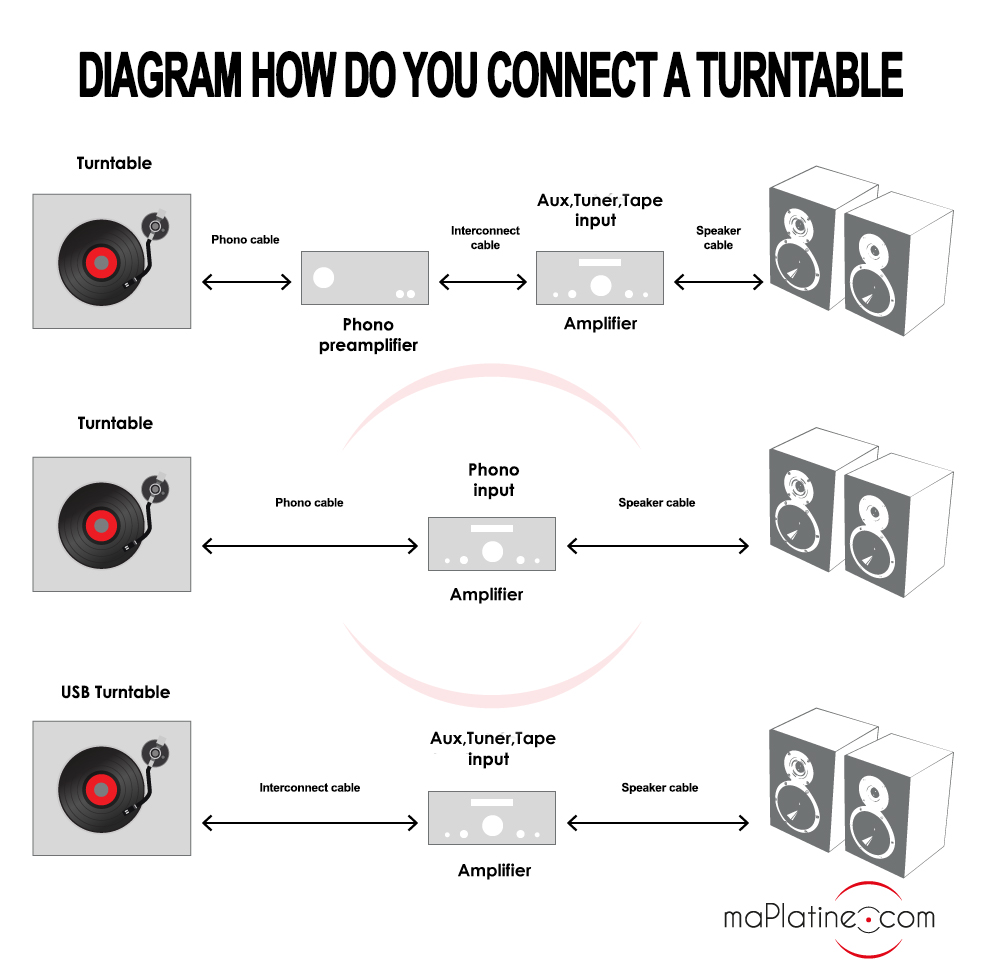 DIAGRAM HOW DO YOU CONNECT A TURNTABLE

Turntable

Phono cable

Phono preamplifier

Interconnect cable

Aux,Tuner,Tape input

Amplifier

Speaker cable

Turntable

Phono cable

Phono input

Amplifier

Speaker cable

USB Turntable

Interconnect cable

Aux,Tuner,Tape input

Amplifier

Speaker cable

maPlatine.com